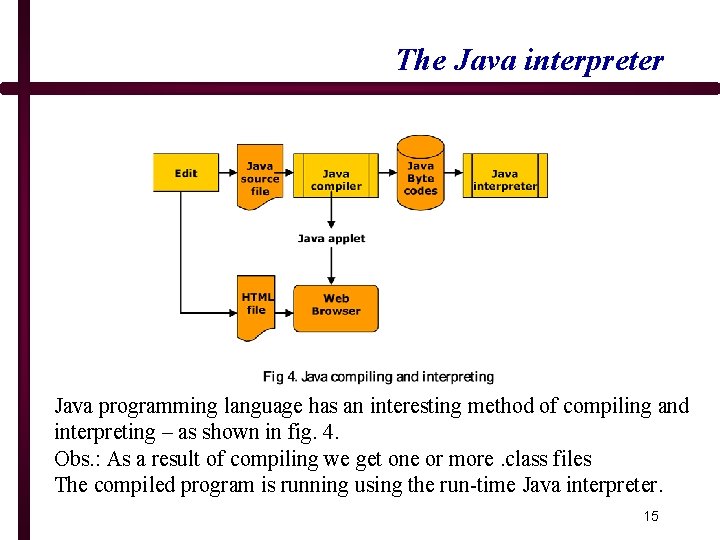 The Java interpreter

Edit

Java source file

Java compiler

Java Byte codes

Java interpreter

Java applet

HTML file

Web Browser

Fig 4. Java compiling and interpreting

Java programming language has an interesting method of compiling and interpreting – as shown in fig. 4.

Obs.: As a result of compiling we get one or more .class files

The compiled program is running using the run-time Java interpreter.

15